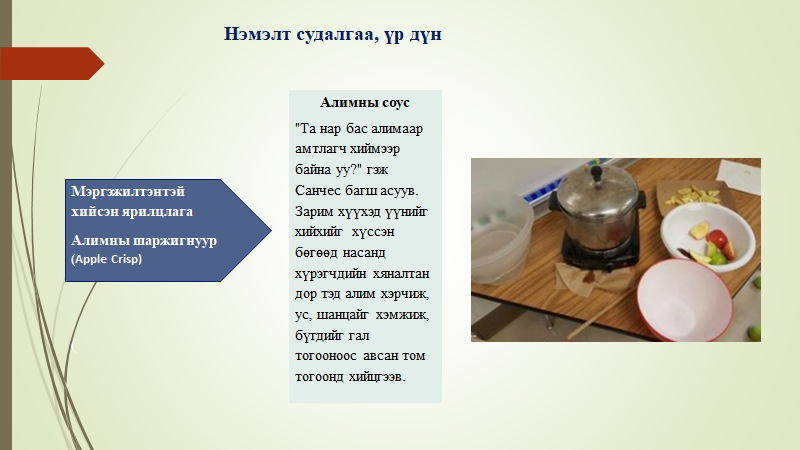 Нэмэлт судалгаа, үр дүн

Мэргэжилтэнтэй хийсэн ярилцлага

Алимны шаржигнуур (Apple Crisp)

Алимны соус

"Та нар бас алимаар амтлагч хиймээр байна уу?" гэж Санчес багш асуув. Зарим хүүхэд үүнийг хийхийг хүссэн бөгөөд насанд хүрэгчдийн хяналтан дор тэд алим хэрчиж, ус, шанцайг хэмжиж, бүтдийг гал тогооноос авсан том тогоонд хийцгээв.